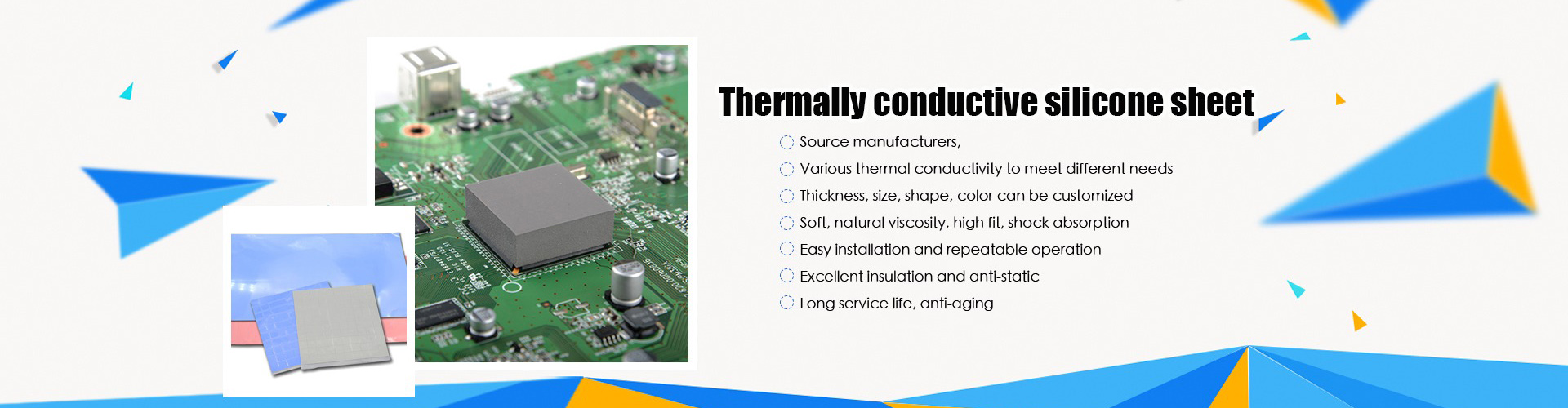 Thermally conductive silicone sheet

Source manufacturers,

Various thermal conductivity to meet different needs

Thickness, size, shape, color can be customized

Soft, natural viscosity, high fit, shock absorption

Easy installation and repeatable operation

Excellent insulation and anti-static

Long service life, anti-aging